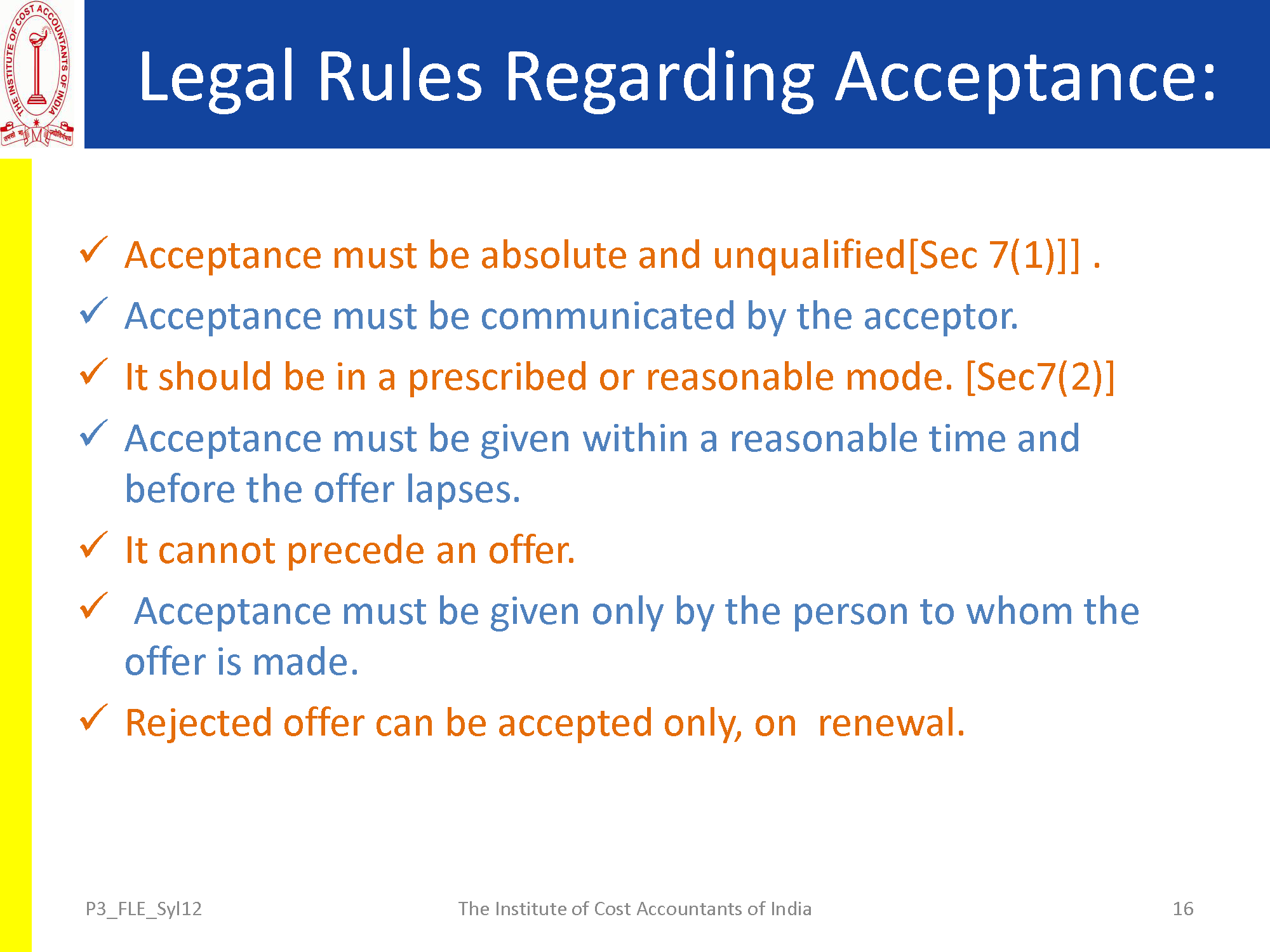 THE INSTITUTE OF COST ACCOUNTANTS OF INDIA

Legal Rules Regarding Acceptance:

✓ Acceptance must be absolute and unqualified[Sec 7(1)]] .

✓ Acceptance must be communicated by the acceptor.

✓ It should be in a prescribed or reasonable mode. [Sec7(2)]

✓ Acceptance must be given within a reasonable time and before the offer lapses.

✓ It cannot precede an offer.

✓ Acceptance must be given only by the person to whom the offer is made.

✓ Rejected offer can be accepted only, on renewal.

P3_FLE_Syl12

The Institute of Cost Accountants of India

16